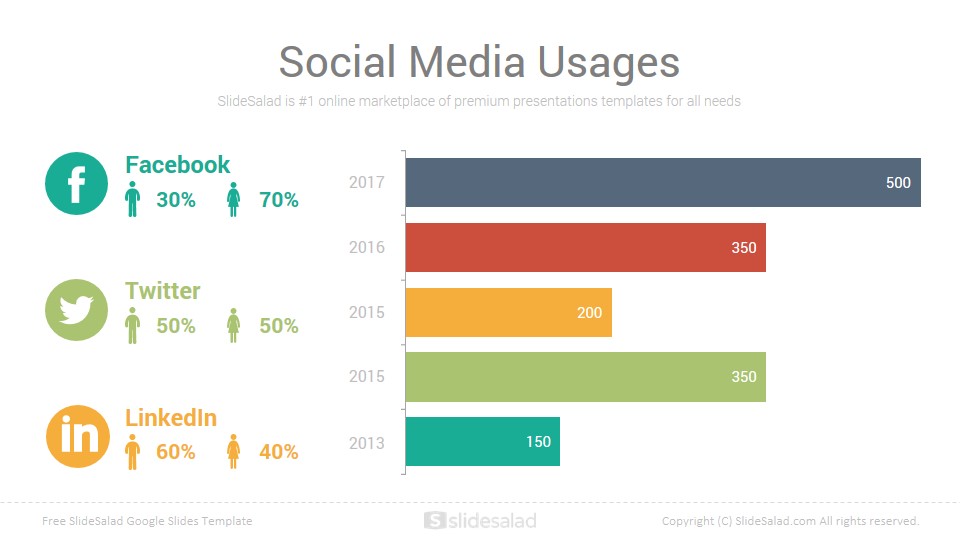 Social Media Usages

SlideSalad is #1 online marketplace of premium presentations templates for all needs

Facebook
30% 70%

Twitter
50% 50%

LinkedIn
60% 40%

2017 500
2016 350
2015 200
2015 350
2013 150

Free SlideSalad Google Slides Template

slidesalad

Copyright (C) SlideSalad.com All rights reserved.